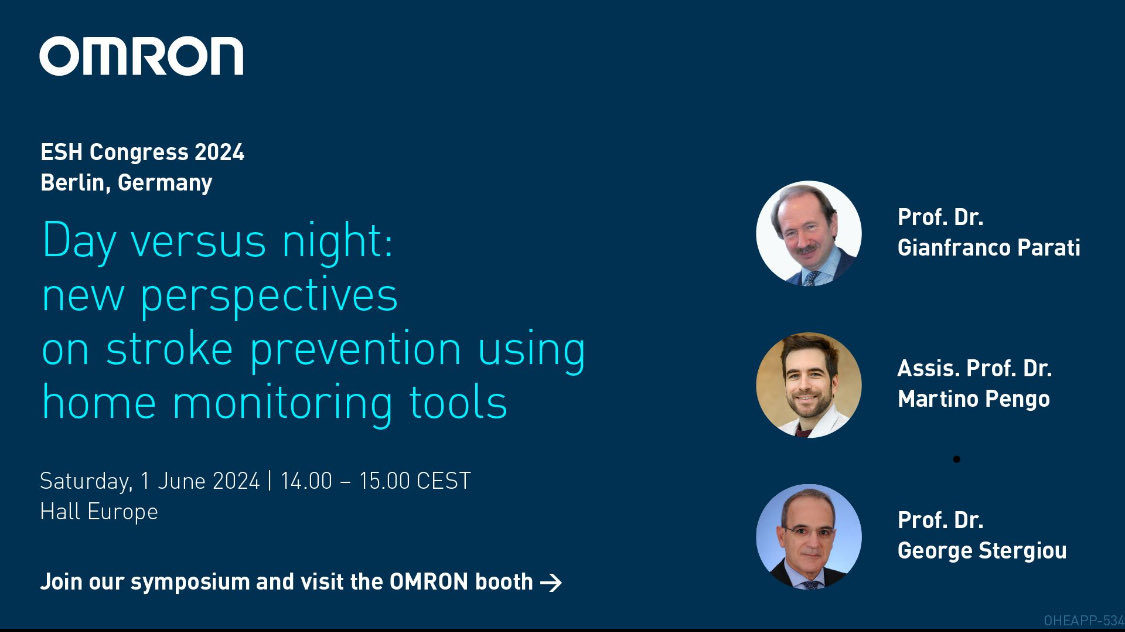 OMRON

ESH Congress 2024
Berlin, Germany

Day versus night:
new perspectives
on stroke prevention using
home monitoring tools

Saturday, 1 June 2024 | 14.00 – 15.00 CEST
Hall Europe

Join our symposium and visit the OMRON booth →

Prof. Dr.
Gianfranco Parati

Assis. Prof. Dr.
Martino Pengo

Prof. Dr.
George Stergiou

OHEAPP-534